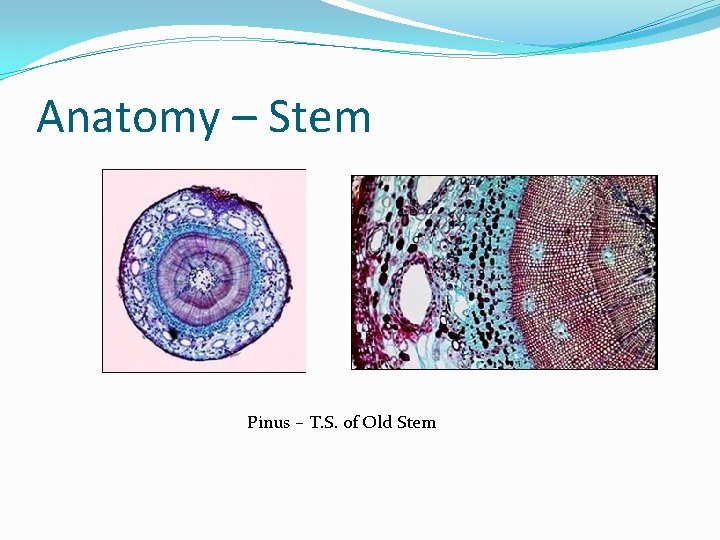 Anatomy – Stem

Pinus – T.S. of Old Stem